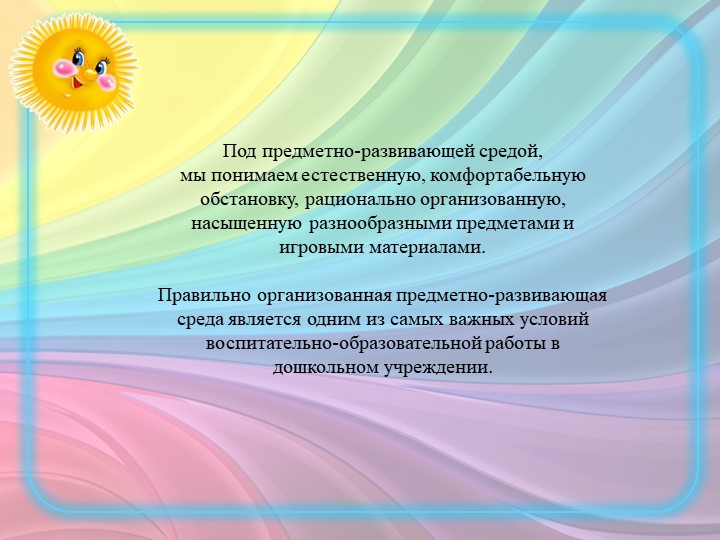 Под предметно-развивающей средой,
мы понимаем естественную, комфортабельную обстановку, рационально организованную, насыщенную разнообразными предметами и игровыми материалами.

Правильно организованная предметно-развивающая среда является одним из самых важных условий воспитательно-образовательной работы в дошкольном учреждении.